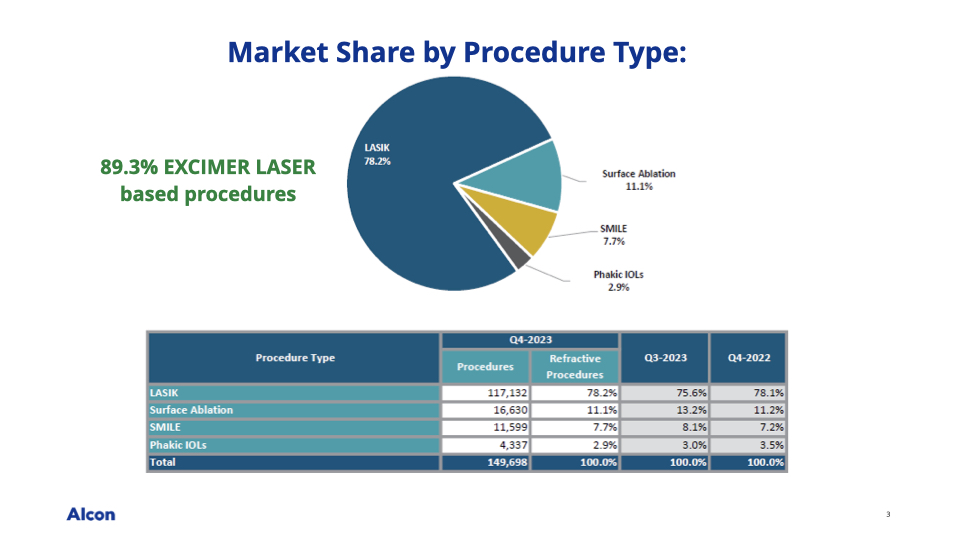 Market Share by Procedure Type:

89.3% EXCIMER LASER based procedures

LASIK 78.2%

Surface Ablation 11.1%

SMILE 7.7%

Phakic IOLs 2.9%

| Procedure Type | Q4-2023 Procedures | Q4-2023 Refractive Procedures | Q3-2023 | Q4-2022 |
|---|---|---|---|---|
| LASIK | 117,132 | 78.2% | 75.6% | 78.1% |
| Surface Ablation | 16,630 | 11.1% | 13.2% | 11.2% |
| SMILE | 11,599 | 7.7% | 8.1% | 7.2% |
| Phakic IOLs | 4,337 | 2.9% | 3.0% | 3.5% |
| Total | 149,698 | 100.0% | 100.0% | 100.0% |

Alcon

3